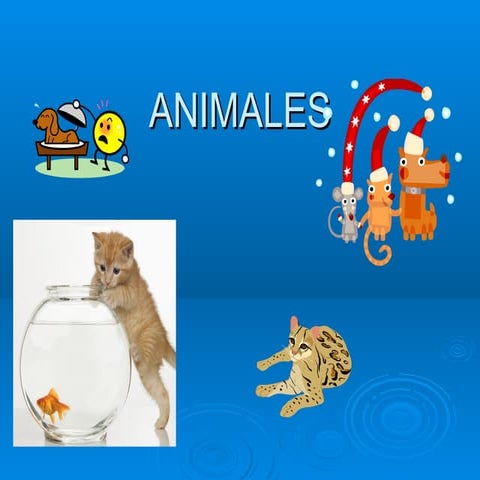 ANIMALES